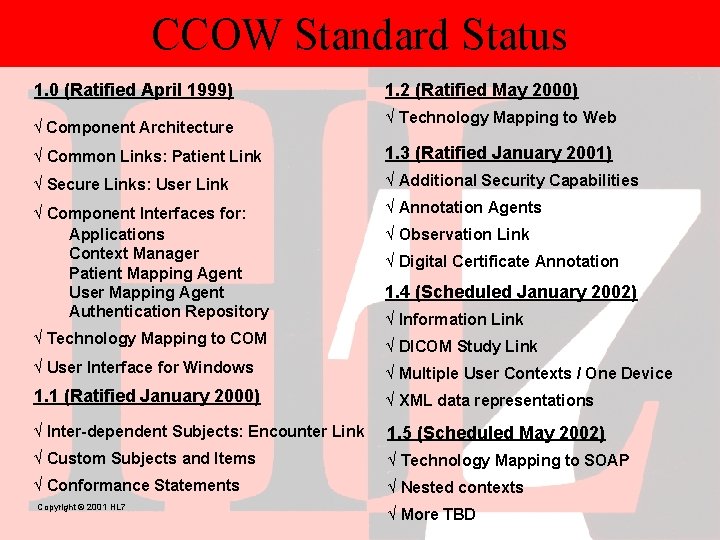 CCOW Standard Status

1.0 (Ratified April 1999)

√ Component Architecture

√ Common Links: Patient Link

√ Secure Links: User Link

√ Component Interfaces for:
Applications
Context Manager
Patient Mapping Agent
User Mapping Agent
Authentication Repository

√ Technology Mapping to COM

√ User Interface for Windows

1.1 (Ratified January 2000)

√ Inter-dependent Subjects: Encounter Link

√ Custom Subjects and Items

√ Conformance Statements

Copyright © 2001 HL7

1.2 (Ratified May 2000)

√ Technology Mapping to Web

1.3 (Ratified January 2001)

√ Additional Security Capabilities

√ Annotation Agents

√ Observation Link

√ Digital Certificate Annotation

1.4 (Scheduled January 2002)

√ Information Link

√ DICOM Study Link

√ Multiple User Contexts / One Device

√ XML data representations

1.5 (Scheduled May 2002)

√ Technology Mapping to SOAP

√ Nested contexts

√ More TBD